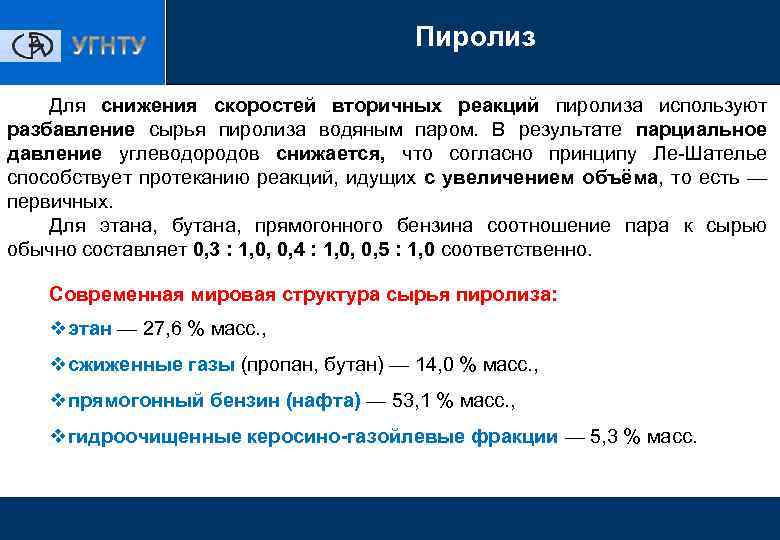 УГНТУ

Пиролиз

Для снижения скоростей вторичных реакций пиролиза используют разбавление сырья пиролиза водяным паром. В результате парциальное давление углеводородов снижается, что согласно принципу Ле-Шателье способствует протеканию реакций, идущих с увеличением объёма, то есть — первичных.

Для этана, бутана, прямогонного бензина соотношение пара к сырью обычно составляет 0,3 : 1,0, 0,4 : 1,0, 0,5 : 1,0 соответственно.

Современная мировая структура сырья пиролиза:

❖этан — 27,6 % масс.,

❖сжиженные газы (пропан, бутан) — 14,0 % масс.,

❖прямогонный бензин (нафта) — 53,1 % масс.,

❖гидроочищенные керосино-газойлевые фракции — 5,3 % масс.